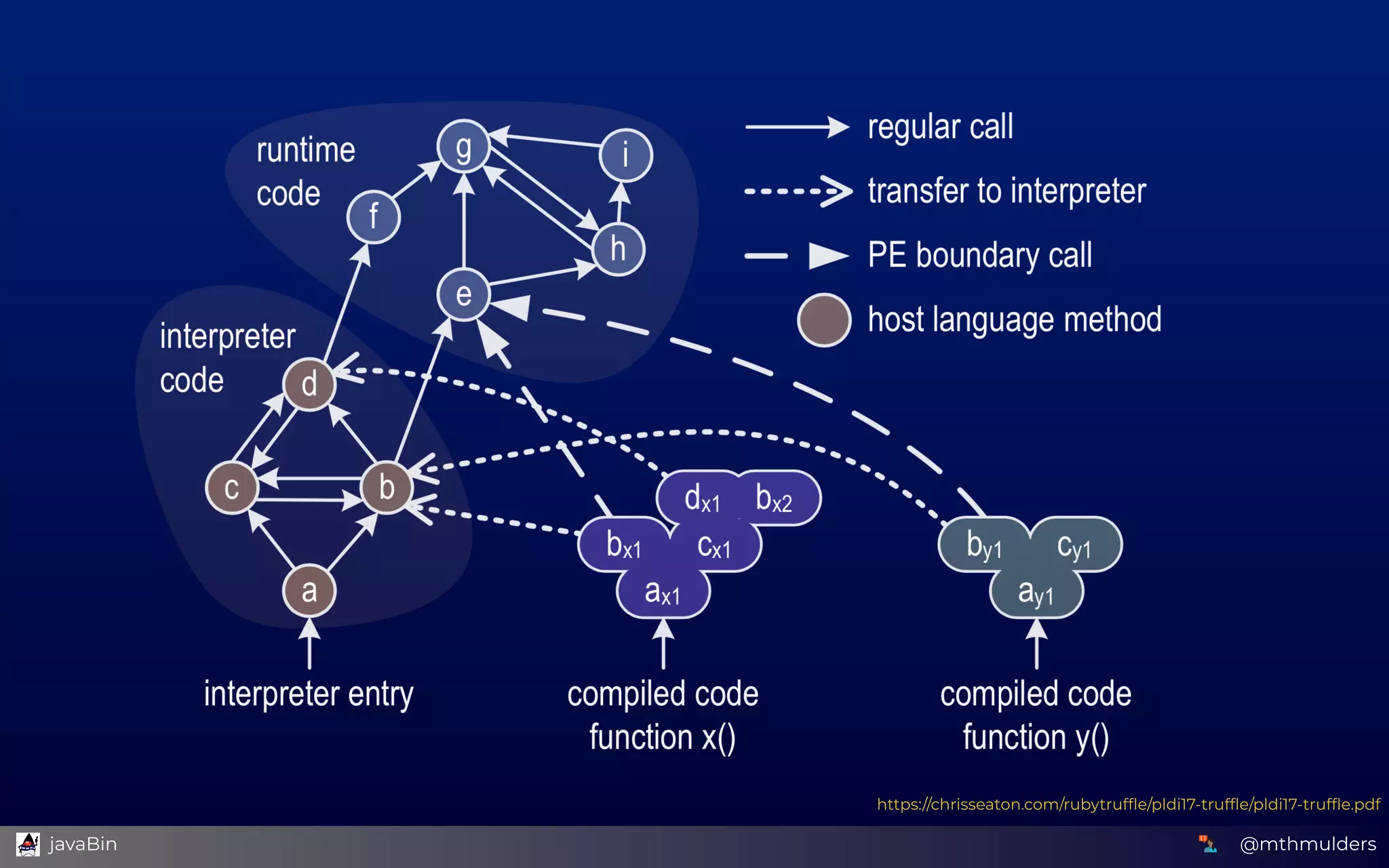 runtime code

g

i

f

h

e

interpreter code

d

c

b

a

regular call

transfer to interpreter

PE boundary call

host language method

$d_{x1}$ $b_{x2}$

$b_{x1}$ $c_{x1}$

$a_{x1}$

$b_{y1}$ $c_{y1}$

$a_{y1}$

interpreter entry

compiled code function x()

compiled code function y()

https://chrisseaton.com/rubytruffle/pldi17-truffle/pldi17-truffle.pdf

javaBin

@mthmulders